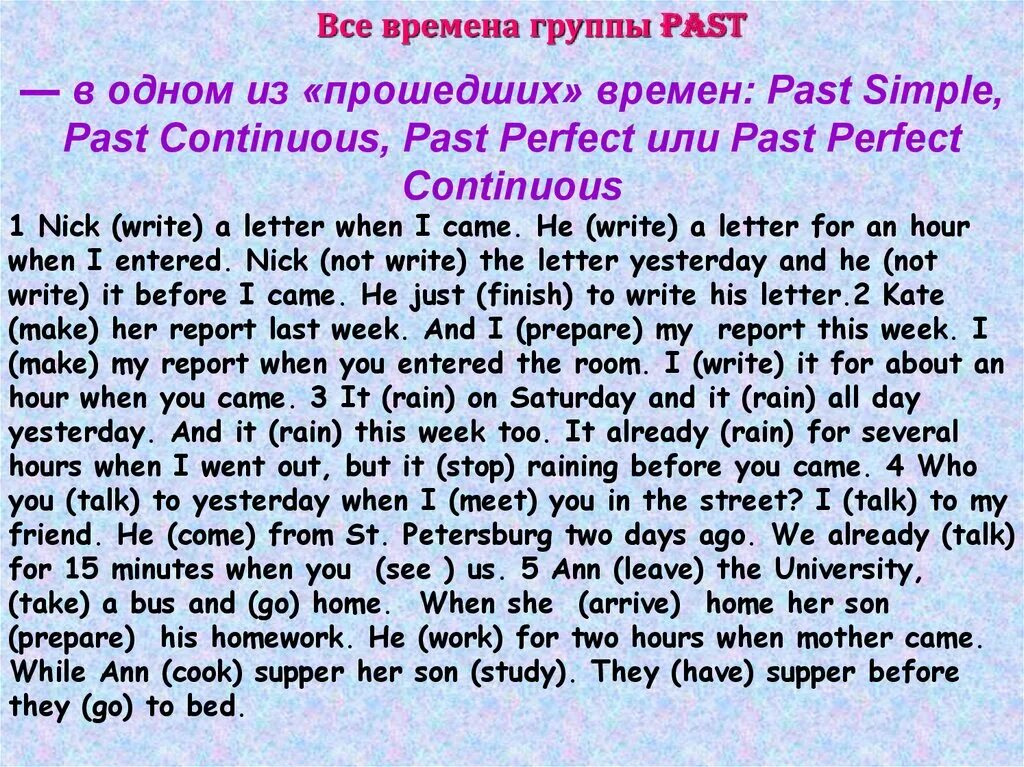 Все времена группы PAST

— в одном из «прошедших» времен: Past Simple, Past Continuous, Past Perfect или Past Perfect Continuous

1 Nick (write) a letter when I came. He (write) a letter for an hour when I entered. Nick (not write) the letter yesterday and he (not write) it before I came. He just (finish) to write his letter.2 Kate (make) her report last week. And I (prepare) my report this week. I (make) my report when you entered the room. I (write) it for about an hour when you came. 3 It (rain) on Saturday and it (rain) all day yesterday. And it (rain) this week too. It already (rain) for several hours when I went out, but it (stop) raining before you came. 4 Who you (talk) to yesterday when I (meet) you in the street? I (talk) to my friend. He (come) from St. Petersburg two days ago. We already (talk) for 15 minutes when you (see ) us. 5 Ann (leave) the University, (take) a bus and (go) home. When she (arrive) home her son (prepare) his homework. He (work) for two hours when mother came. While Ann (cook) supper her son (study). They (have) supper before they (go) to bed.